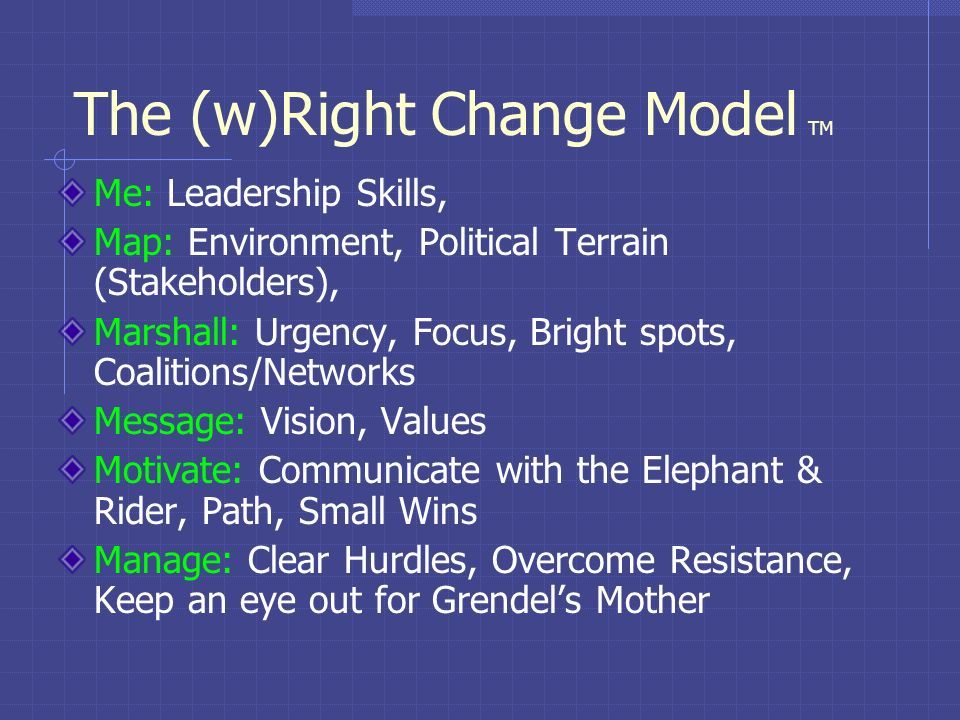 The (w)Right Change Model TM

Me: Leadership Skills,

Map: Environment, Political Terrain (Stakeholders),

Marshall: Urgency, Focus, Bright spots, Coalitions/Networks

Message: Vision, Values

Motivate: Communicate with the Elephant & Rider, Path, Small Wins

Manage: Clear Hurdles, Overcome Resistance, Keep an eye out for Grendel's Mother